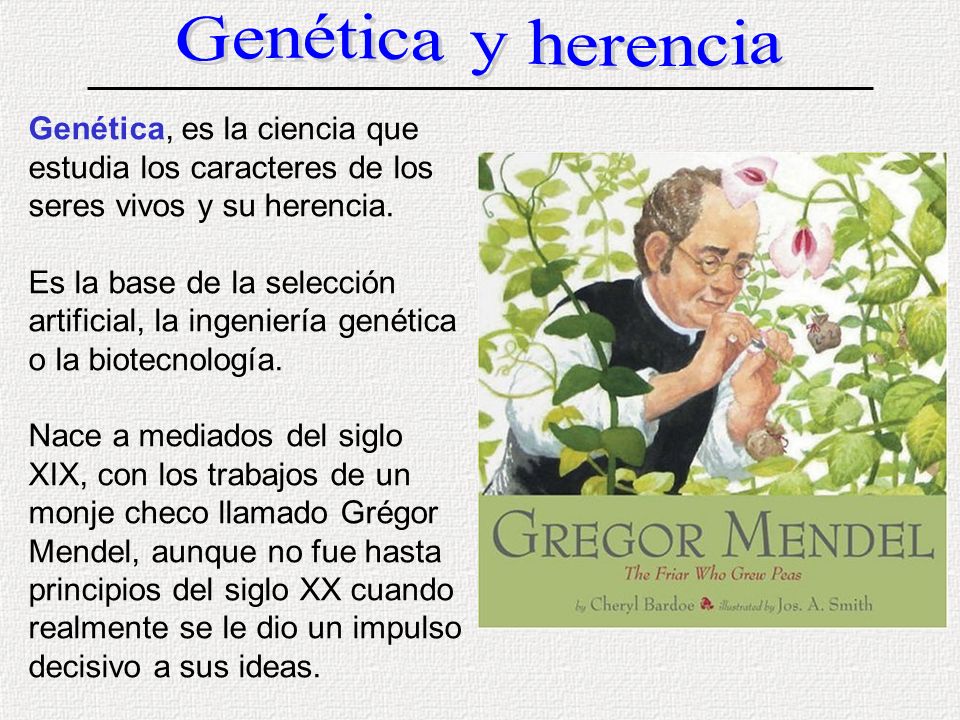 Genética y herencia

Genética, es la ciencia que estudia los caracteres de los seres vivos y su herencia.

Es la base de la selección artificial, la ingeniería genética o la biotecnología.

Nace a mediados del siglo XIX, con los trabajos de un monje checo llamado Grégor Mendel, aunque no fue hasta principios del siglo XX cuando realmente se le dio un impulso decisivo a sus ideas.

GREGOR MENDEL
The Friar Who Grew Peas
by Cheryl Bardoe illustrated by Jos. A. Smith